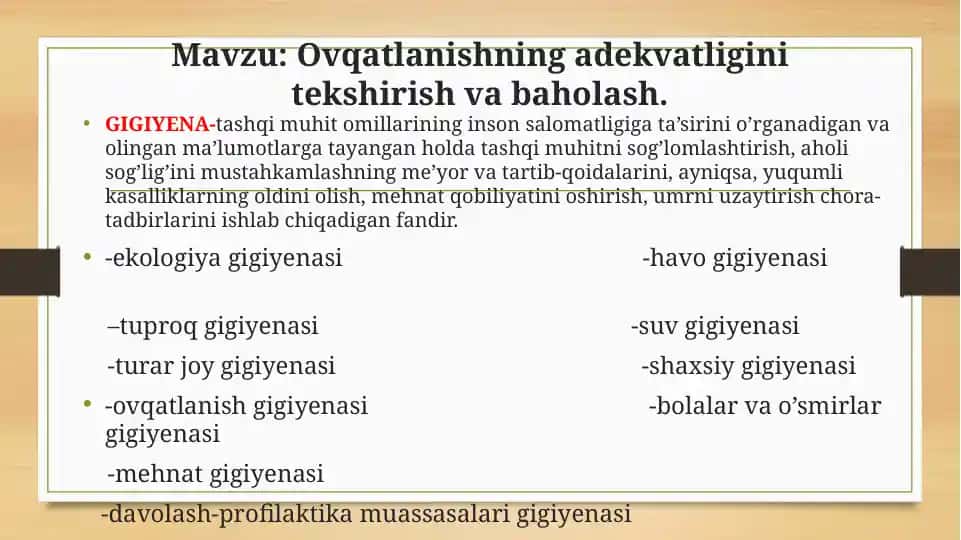 Mavzu: Ovqatlanishning adekvatligini tekshirish va baholash.

• GIGIYENA-tashqi muhit omillarining inson salomatligiga ta’sirini o’rganadigan va olingan ma’lumotlarga tayangan holda tashqi muhitni sog’lomlashtirish, aholi sog’lig’ini mustahkamlashning me’yor va tartib-qoidalarini, ayniqsa, yuqumli kasalliklarning oldini olish, mehnat qobiliyatini oshirish, umrni uzaytirish chora-tadbirlarini ishlab chiqadigan fandir.

• -ekologiya gigiyenasi -havo gigiyenasi

–tuproq gigiyenasi -suv gigiyenasi

-turar joy gigiyenasi -shaxsiy gigiyenasi

• -ovqatlanish gigiyenasi -bolalar va o’smirlar gigiyenasi

-mehnat gigiyenasi

-davolash-profilaktika muassasalari gigiyenasi